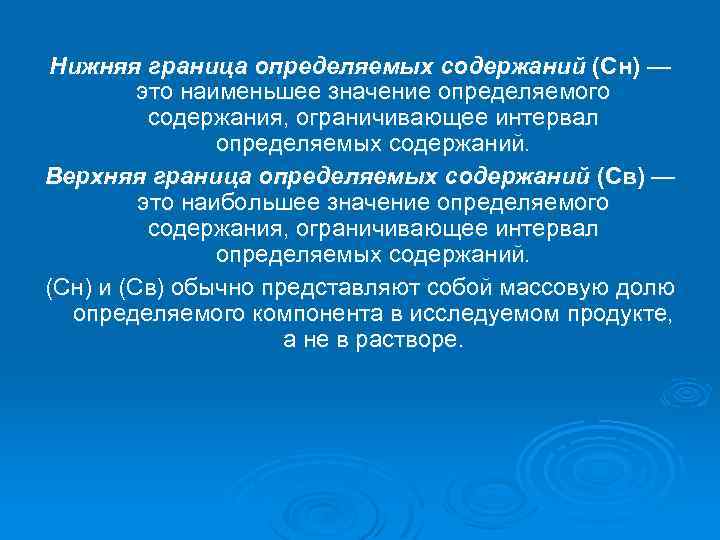 Нижняя граница определяемых содержаний (Сн) — это наименьшее значение определяемого содержания, ограничивающее интервал определяемых содержаний.

Верхняя граница определяемых содержаний (Св) — это наибольшее значение определяемого содержания, ограничивающее интервал определяемых содержаний.

(Сн) и (Св) обычно представляют собой массовую долю определяемого компонента в исследуемом продукте, а не в растворе.